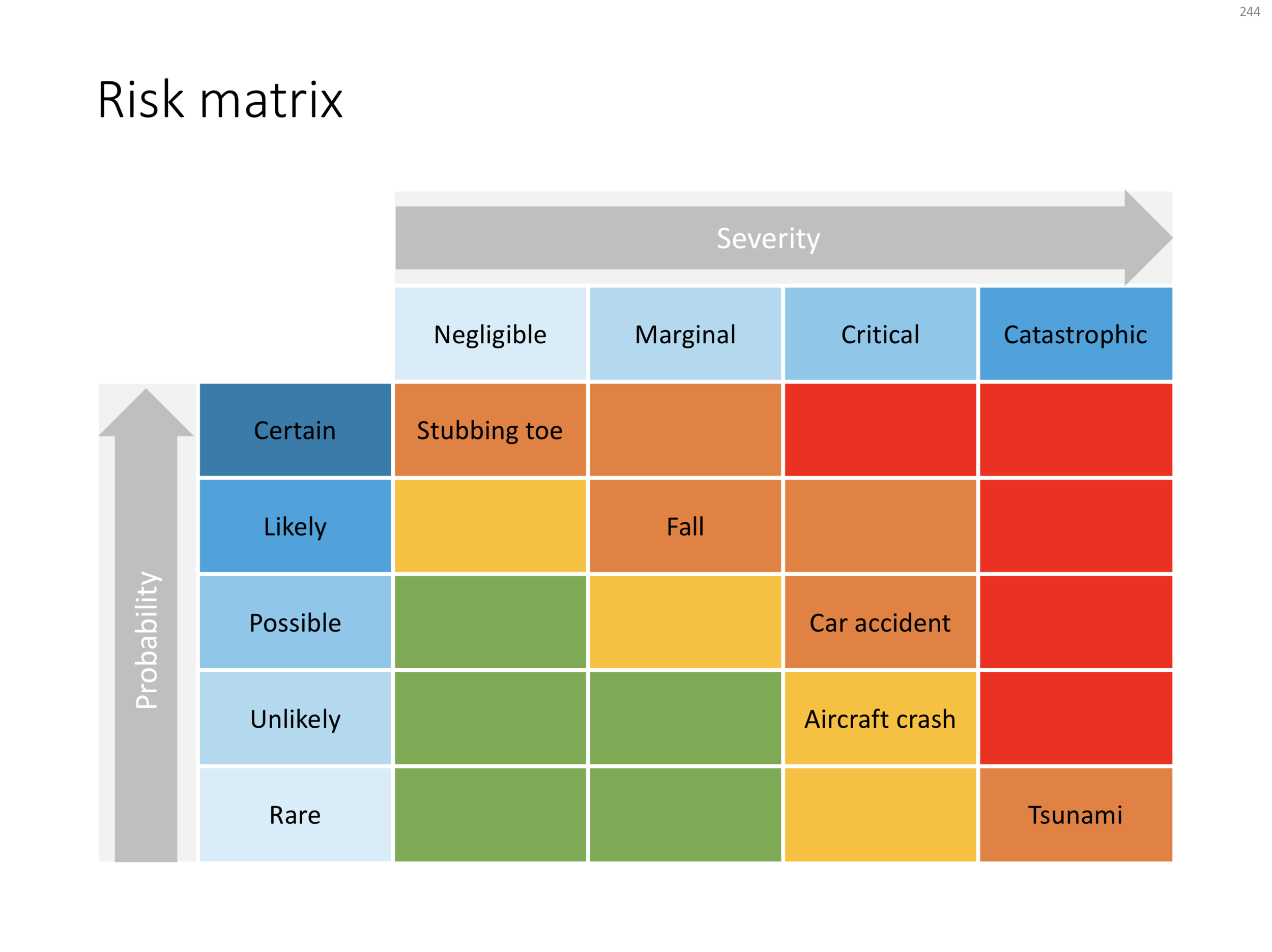 244

Risk matrix

Severity

Probability

| | Negligible | Marginal | Critical | Catastrophic |
|---|---|---|---|---|
| Certain | Stubbing toe | | | |
| Likely | | Fall | | |
| Possible | | | Car accident | |
| Unlikely | | | Aircraft crash | |
| Rare | | | | Tsunami |